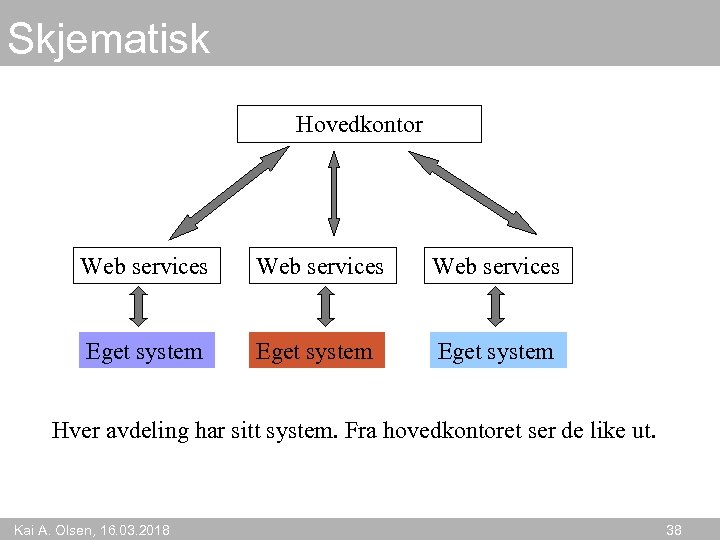 Skjematisk

Hovedkontor

Web services

Web services

Web services

Eget system

Eget system

Eget system

Hver avdeling har sitt system. Fra hovedkontoret ser de like ut.

Kai A. Olsen, 16.03.2018

38